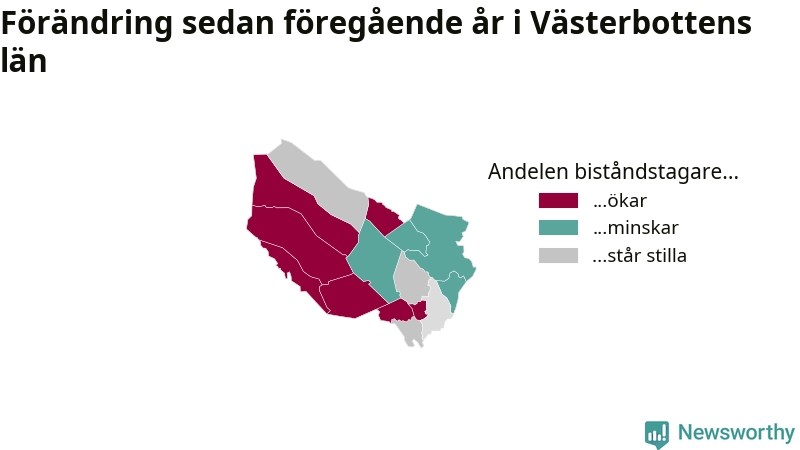 Förändring sedan föregående år i Västerbottens län

Andelen biståndstagare...
...ökar
...minskar
...står stilla

Newsworthy